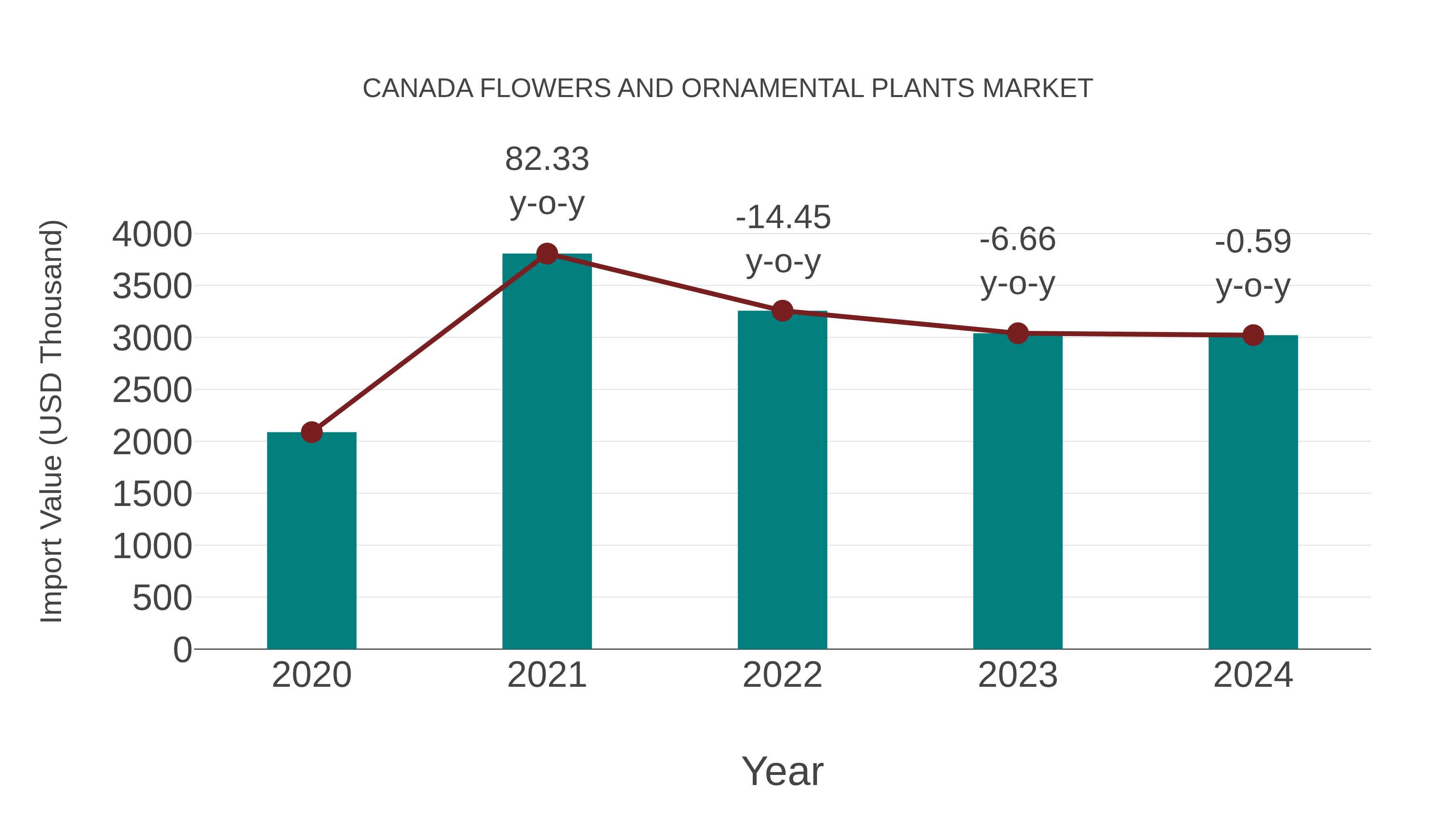 CANADA FLOWERS AND ORNAMENTAL PLANTS MARKET

82.33 y-o-y
-14.45 y-o-y
-6.66 y-o-y
-0.59 y-o-y

Import Value (USD Thousand)

4000
3500
3000
2500
2000
1500
1000
500
0

2020
2021
2022
2023
2024

Year